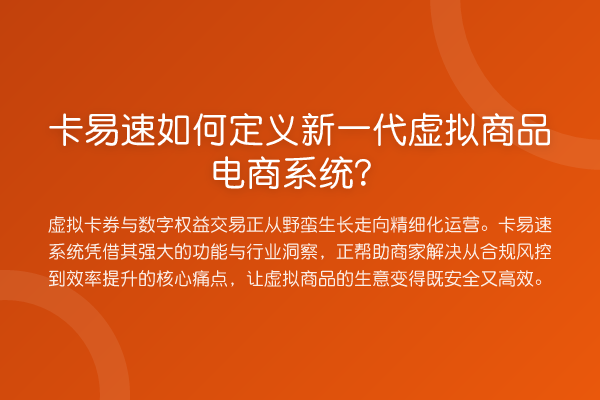 卡易速如何定义新一代虚拟商品电商系统？

虚拟卡券与数字权益交易正从野蛮生长走向精细化运营。卡易速系统凭借其强大的功能与行业洞察，正帮助商家解决从合规风控到效率提升的核心痛点，让虚拟商品的生意变得既安全又高效。